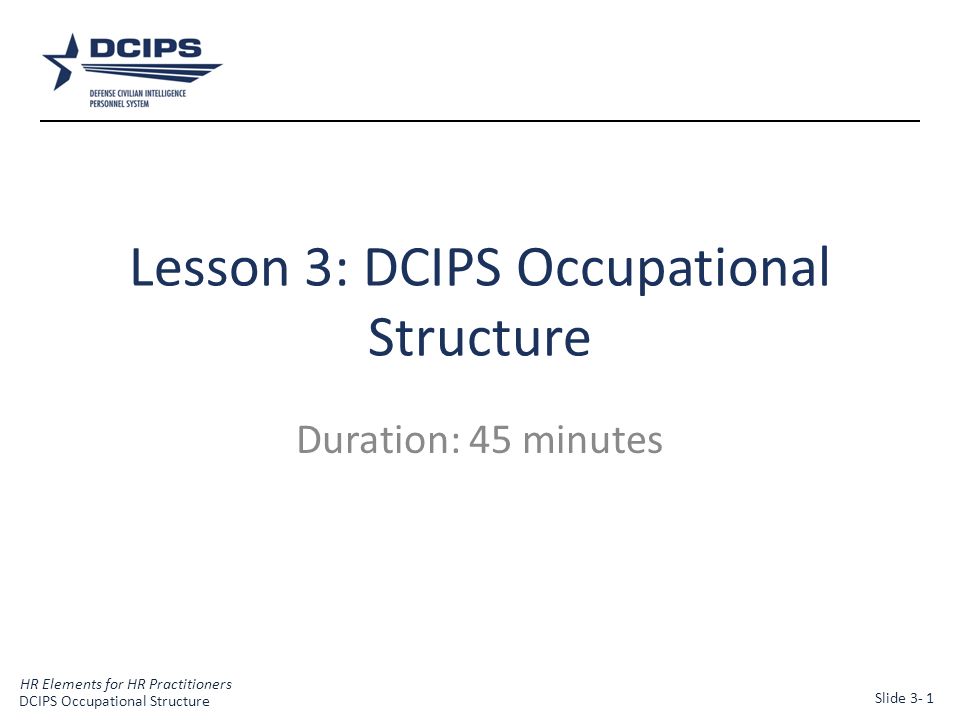 DCIPS
DEFENSE CIVILIAN INTELLIGENCE PERSONNEL SYSTEM

Lesson 3: DCIPS Occupational Structure

Duration: 45 minutes

HR Elements for HR Practitioners
DCIPS Occupational Structure

Slide 3- 1